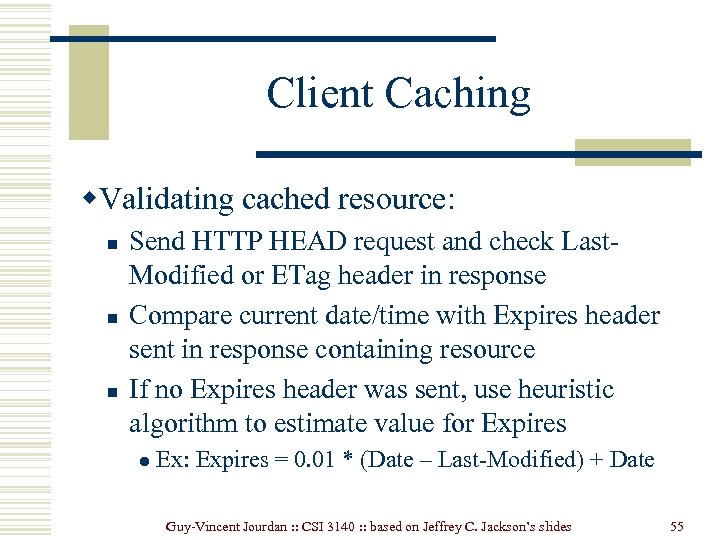 Client Caching

◆Validating cached resource:

■ Send HTTP HEAD request and check Last-Modified or ETag header in response

■ Compare current date/time with Expires header sent in response containing resource

■ If no Expires header was sent, use heuristic algorithm to estimate value for Expires

● Ex: Expires = 0.01 * (Date – Last-Modified) + Date

Guy-Vincent Jourdan :: CSI 3140 :: based on Jeffrey C. Jackson's slides

55